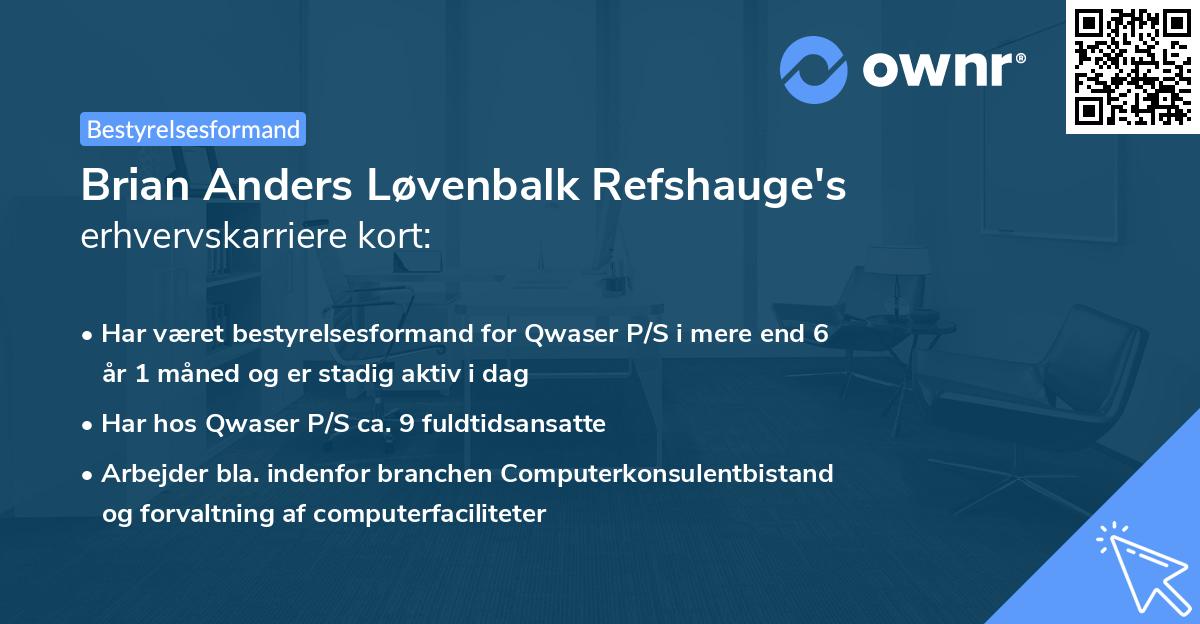 ownr®

Bestyrelsesformand

Brian Anders Løvenbalk Refshauge's erhvervskarriere kort:

• Har været bestyrelsesformand for Qwaser P/S i mere end 6 år 1 måned og er stadig aktiv i dag
• Har hos Qwaser P/S ca. 9 fuldtidsansatte
• Arbejder bla. indenfor branchen Computerkonsulentbistand og forvaltning af computerfaciliteter